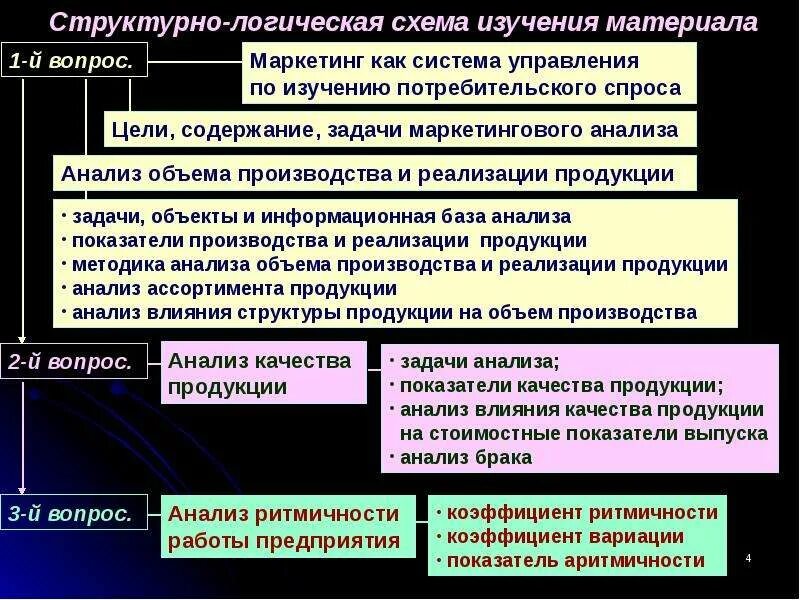 Структурно-логическая схема изучения материала

1-й вопрос.

Маркетинг как система управления по изучению потребительского спроса

Цели, содержание, задачи маркетингового анализа

Анализ объема производства и реализации продукции

· задачи, объекты и информационная база анализа
· показатели производства и реализации продукции
· методика анализа объема производства и реализации продукции
· анализ ассортимента продукции
· анализ влияния структуры продукции на объем производства

2-й вопрос.

Анализ качества продукции

· задачи анализа;
· показатели качества продукции;
· анализ влияния качества продукции на стоимостные показатели выпуска
· анализ брака

3-й вопрос.

Анализ ритмичности работы предприятия

· коэффициент ритмичности
· коэффициент вариации
· показатель аритмичности

4